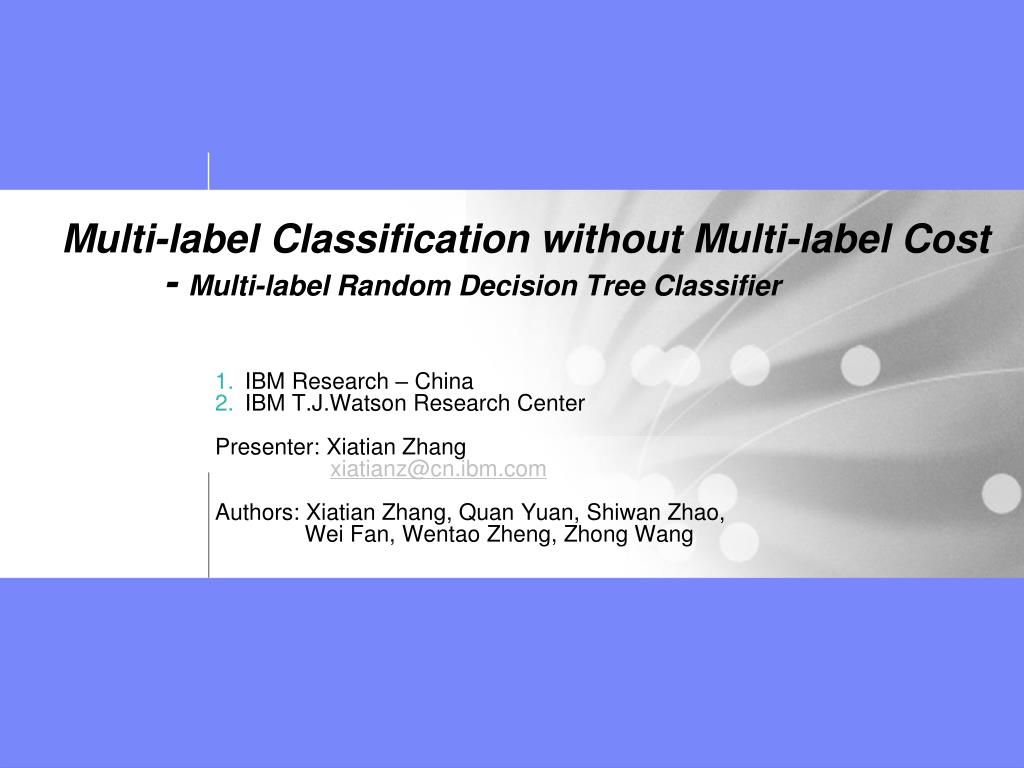 Multi-label Classification without Multi-label Cost
- Multi-label Random Decision Tree Classifier

1. IBM Research – China
2. IBM T.J.Watson Research Center

Presenter: Xiatian Zhang
xiatianz@cn.ibm.com

Authors: Xiatian Zhang, Quan Yuan, Shiwan Zhao, Wei Fan, Wentao Zheng, Zhong Wang